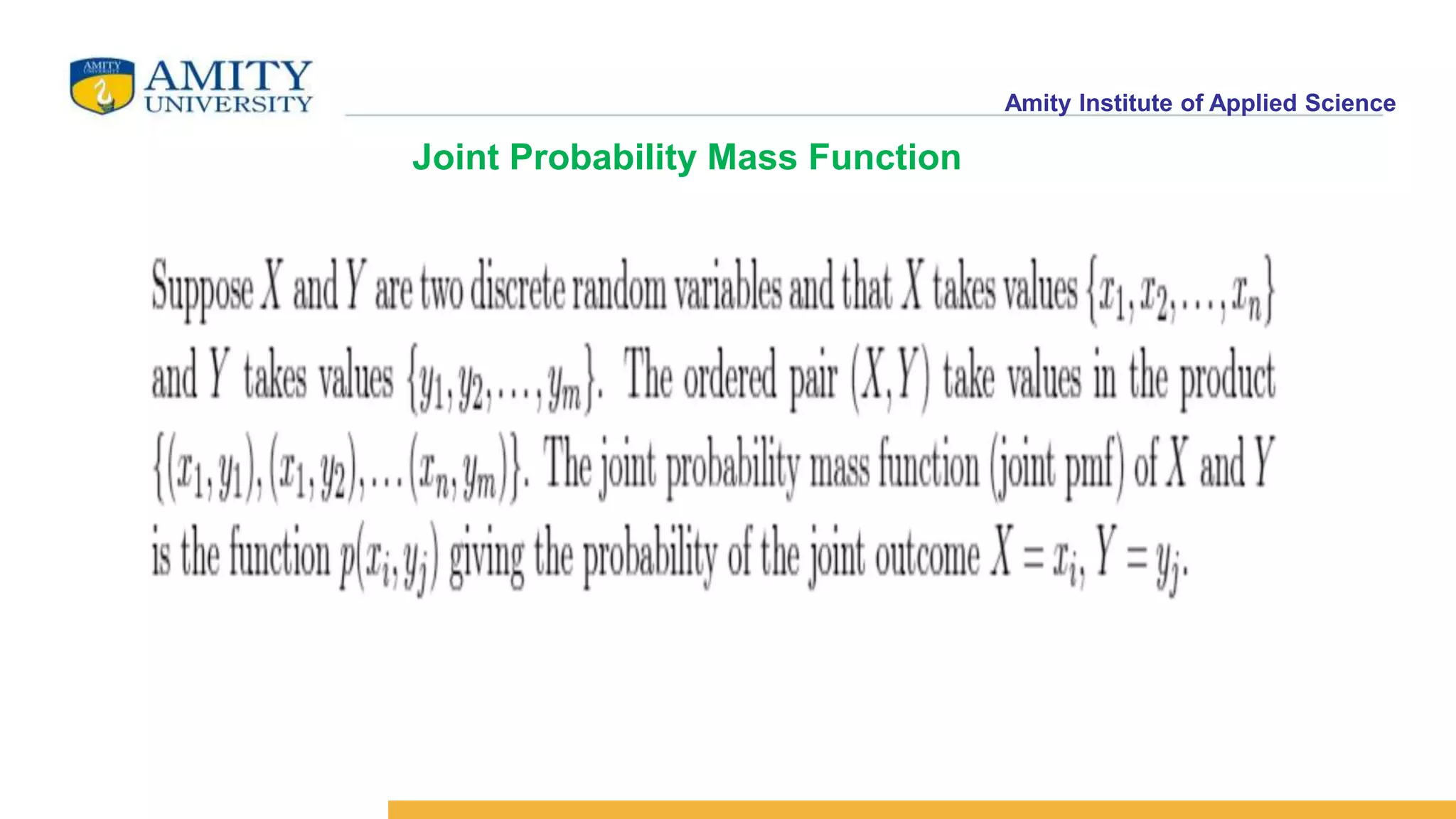 AMITY UNIVERSITY

Amity Institute of Applied Science

Joint Probability Mass Function

Suppose $X$ and $Y$ are two discrete random variables and that $X$ takes values $\{x_1, x_2, \ldots, x_n\}$ and $Y$ takes values $\{y_1, y_2, \ldots, y_m\}$. The ordered pair $(X, Y)$ take values in the product $\{(x_1, y_1), (x_1, y_2), \ldots (x_n, y_m)\}$. The joint probability mass function (joint pmf) of $X$ and $Y$ is the function $p(x_i, y_j)$ giving the probability of the joint outcome $X = x_i$, $Y = y_j$.